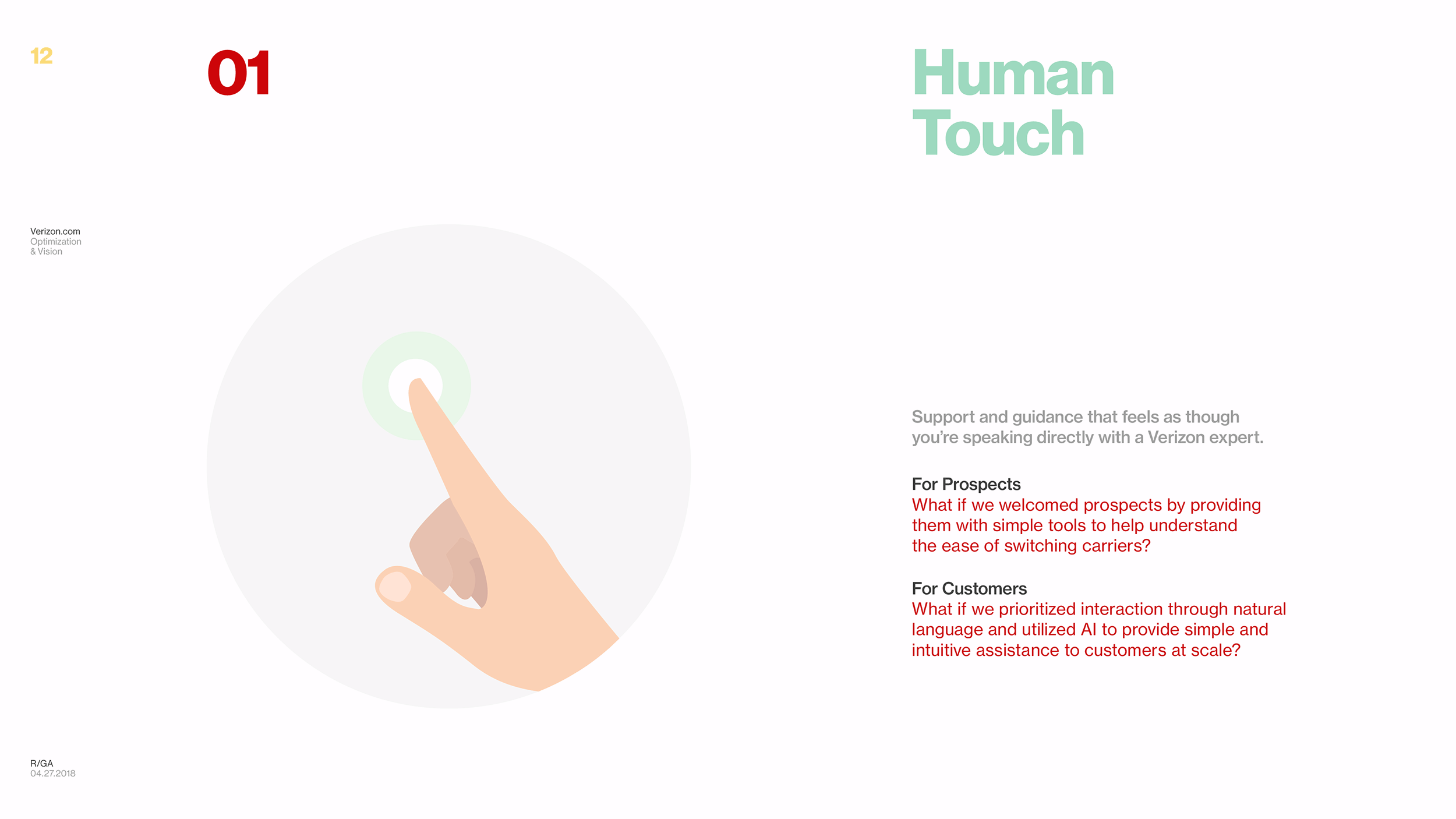 12

01

Human Touch

Verizon.com
Optimization
& Vision

Support and guidance that feels as though you're speaking directly with a Verizon expert.

For Prospects
What if we welcomed prospects by providing them with simple tools to help understand the ease of switching carriers?

For Customers
What if we prioritized interaction through natural language and utilized AI to provide simple and intuitive assistance to customers at scale?

R/GA
04.27.2018